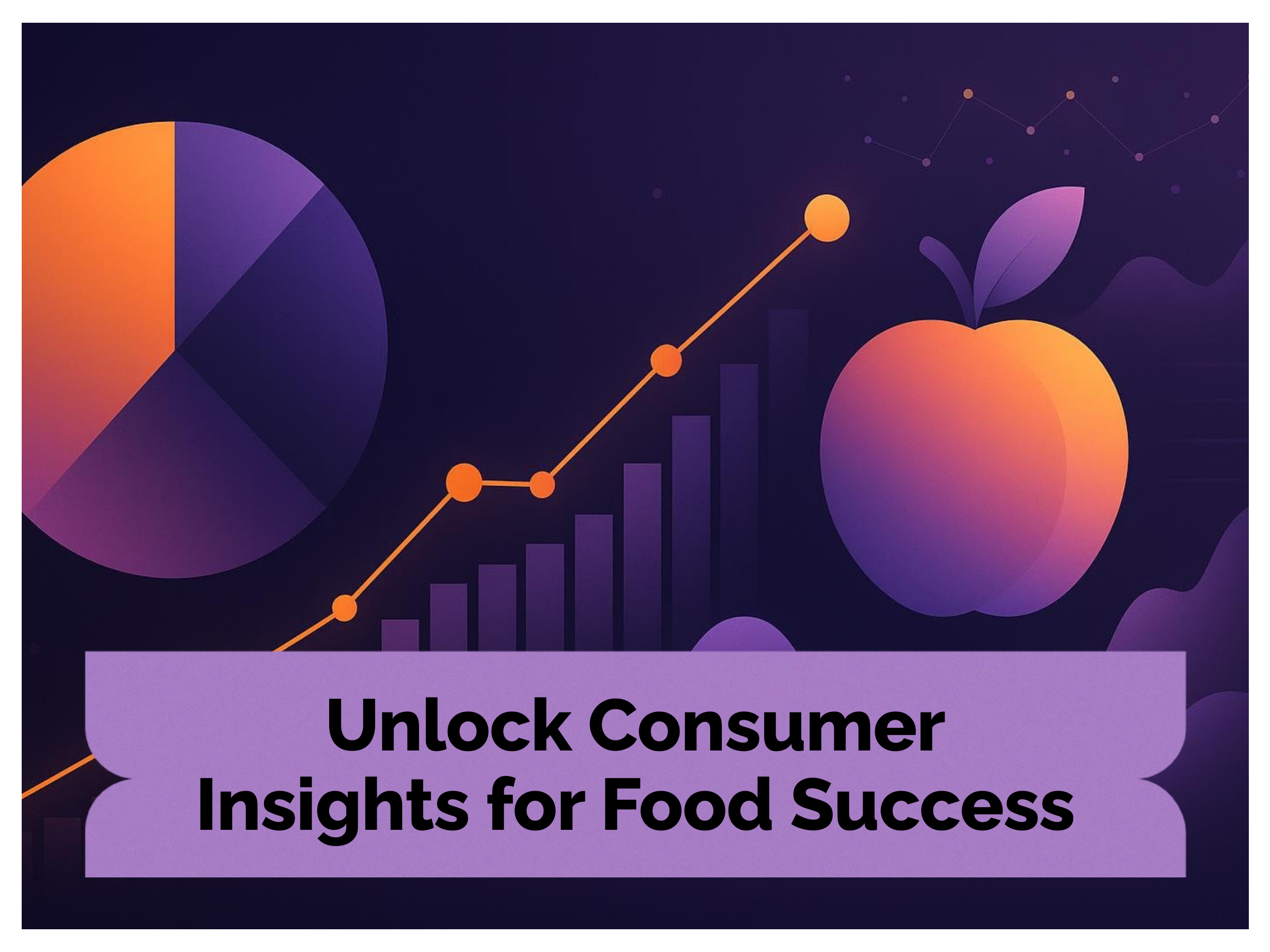 Unlock Consumer Insights for Food Success